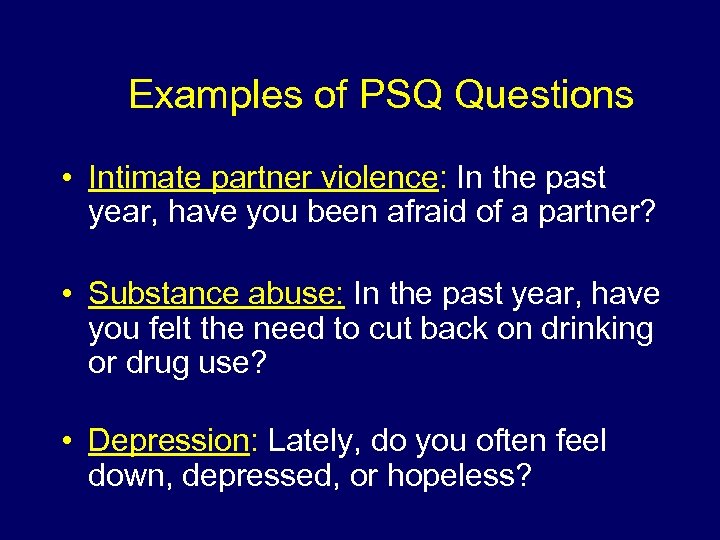 Examples of PSQ Questions

• Intimate partner violence: In the past year, have you been afraid of a partner?

• Substance abuse: In the past year, have you felt the need to cut back on drinking or drug use?

• Depression: Lately, do you often feel down, depressed, or hopeless?